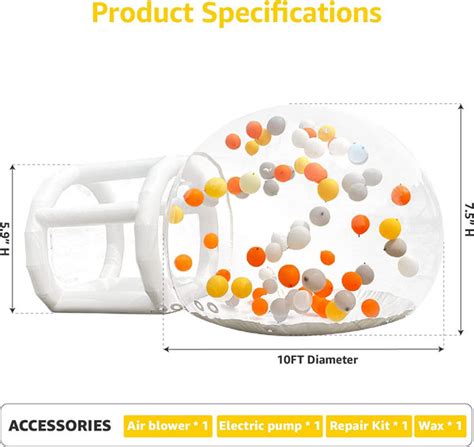 Product Specifications

5.9" H

7.5" H

10FT Diameter

ACCESSORIES Air blower * 1 Electric pump * 1 Repair Kit * 1 Wax * 1